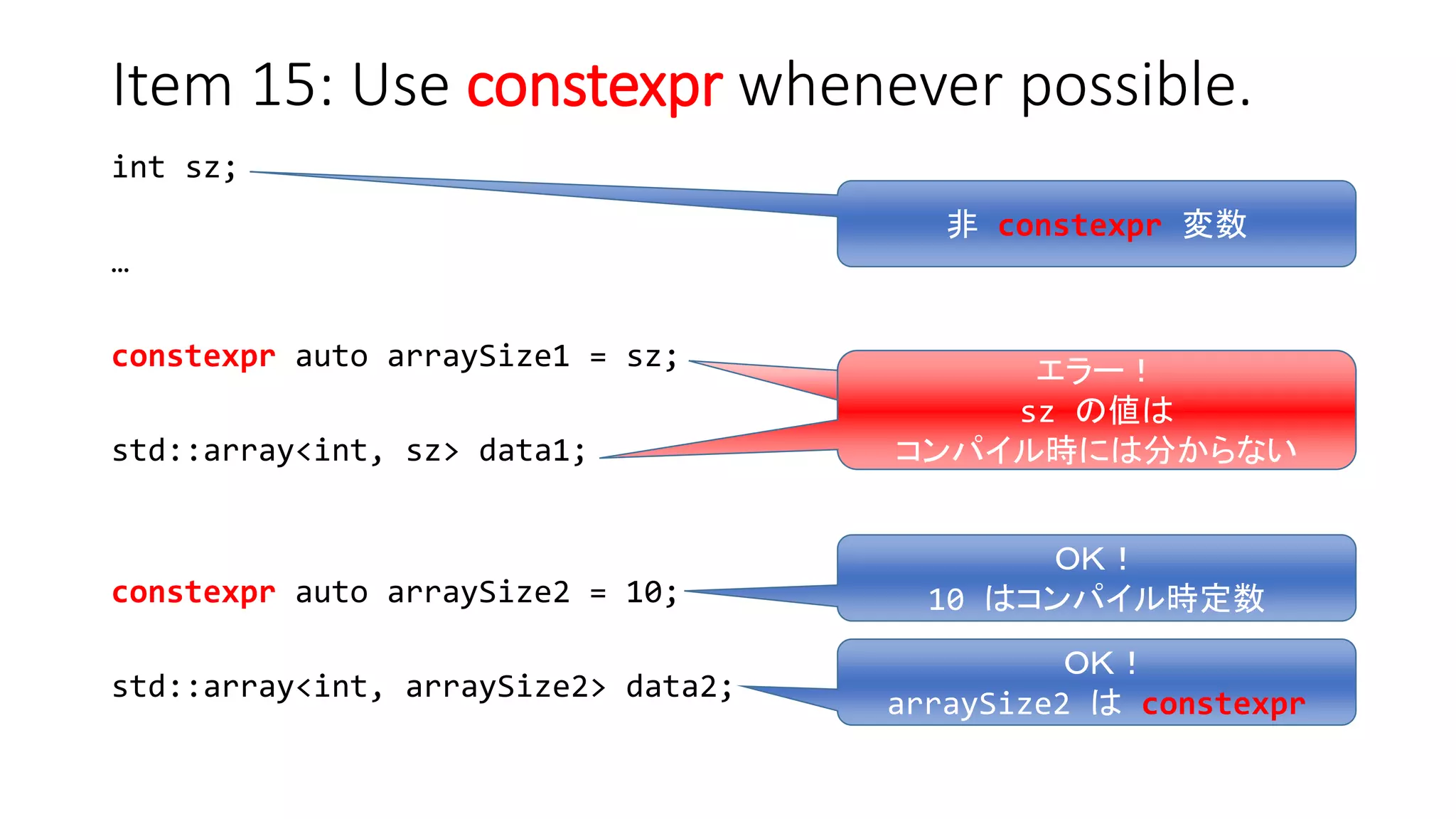 Item 15: Use constexpr whenever possible.

int sz;

非 constexpr 変数

…

constexpr auto arraySize1 = sz;

std::array<int, sz> data1;

エラー！
sz の値は
コンパイル時には分からない

constexpr auto arraySize2 = 10;

OK！
10 はコンパイル時定数

std::array<int, arraySize2> data2;

OK！
arraySize2 は constexpr